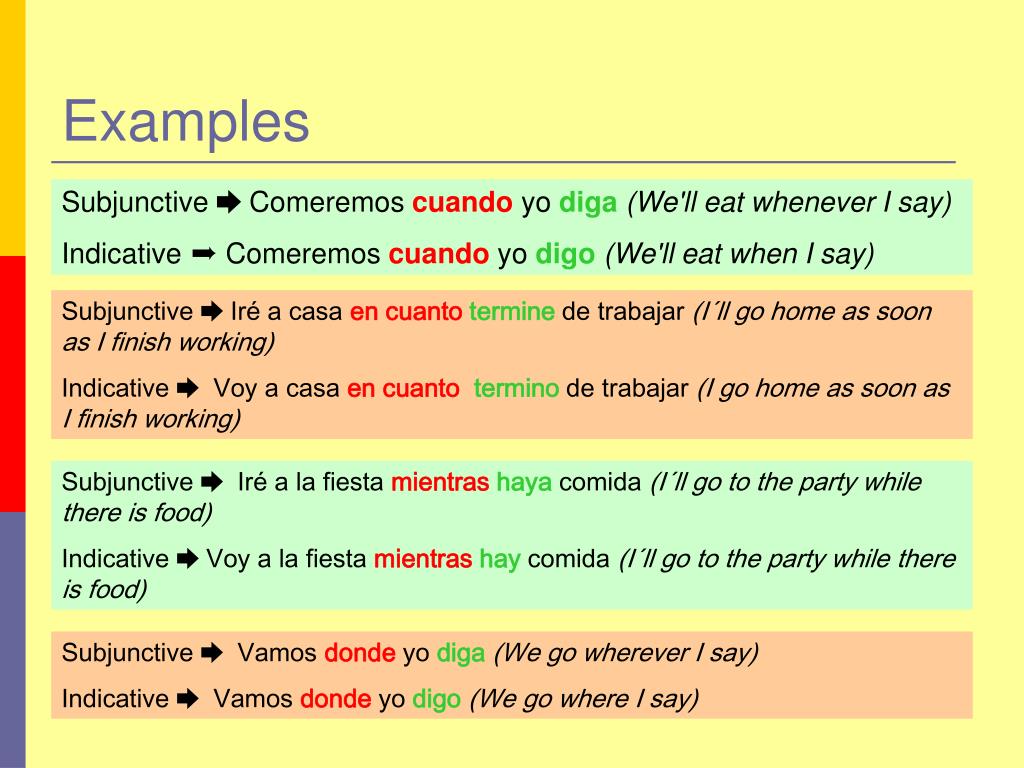 Examples

Subjunctive ➡ Comeremos cuando yo diga (We'll eat whenever I say)

Indicative ➡ Comeremos cuando yo digo (We'll eat when I say)

Subjunctive ➡ Iré a casa en cuanto termine de trabajar (I´ll go home as soon as I finish working)

Indicative ➡ Voy a casa en cuanto termino de trabajar (I go home as soon as I finish working)

Subjunctive ➡ Iré a la fiesta mientras haya comida (I´ll go to the party while there is food)

Indicative ➡ Voy a la fiesta mientras hay comida (I´ll go to the party while there is food)

Subjunctive ➡ Vamos donde yo diga (We go wherever I say)

Indicative ➡ Vamos donde yo digo (We go where I say)